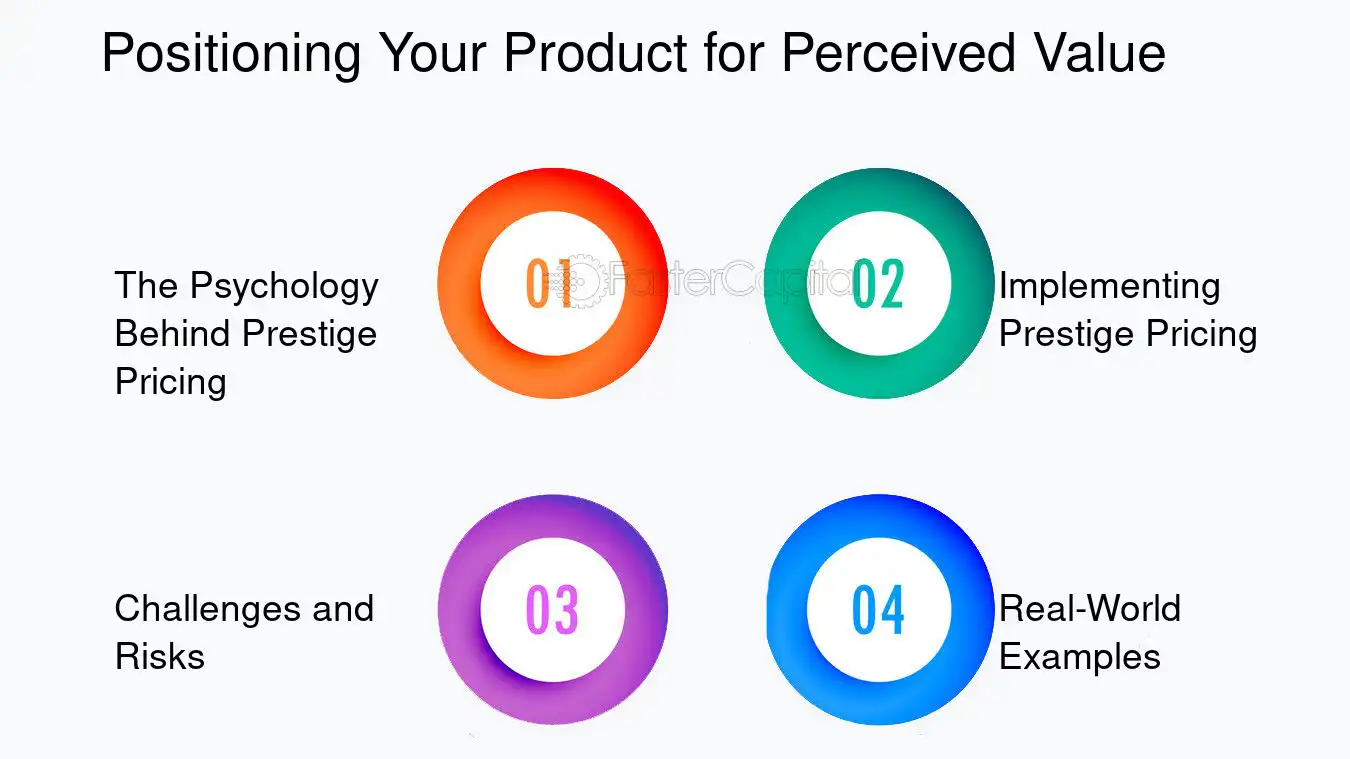 Positioning Your Product for Perceived Value

The Psychology Behind Prestige Pricing

01

02

Implementing Prestige Pricing

Challenges and Risks

03

04

Real-World Examples

FasterCapital